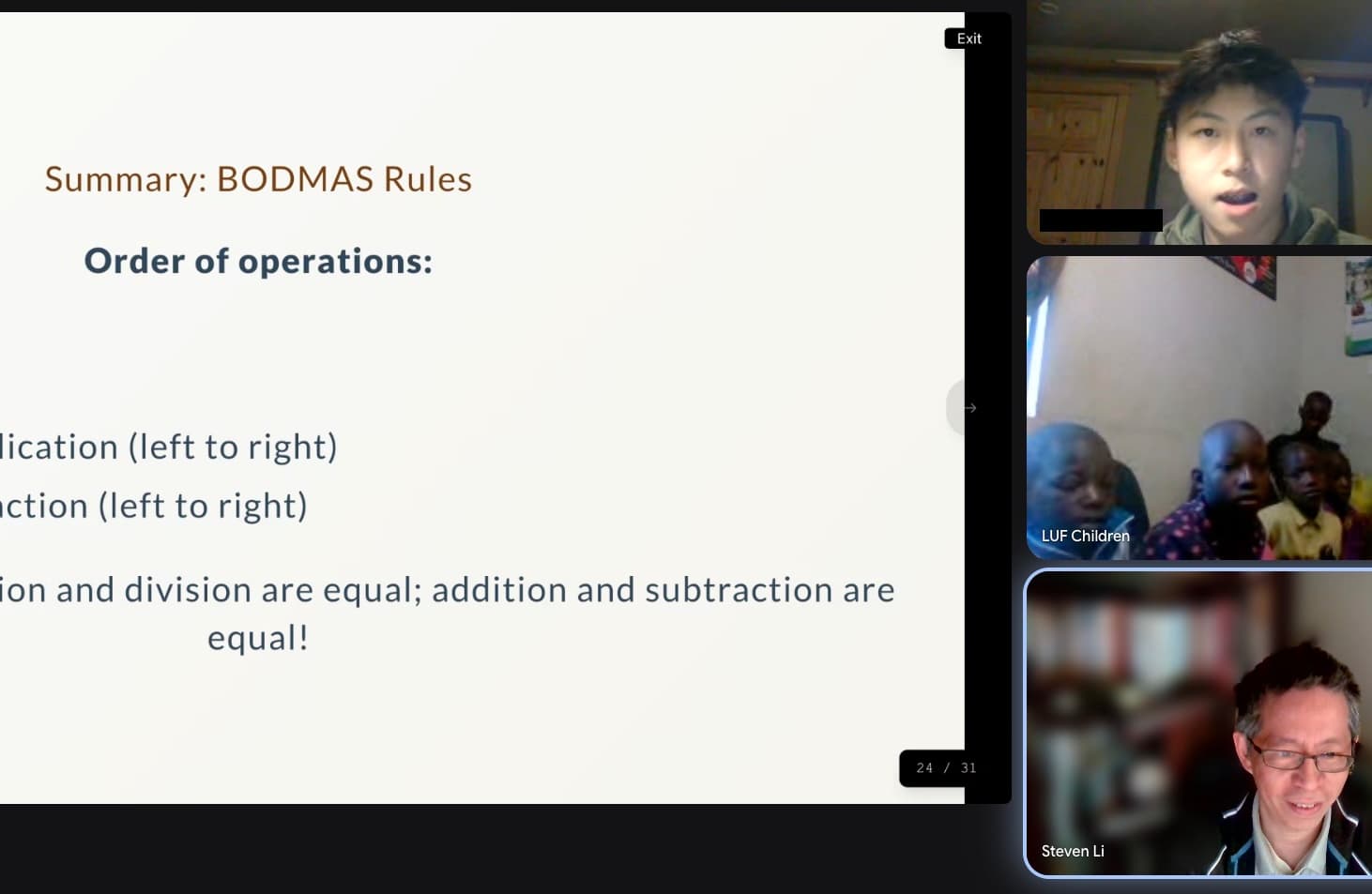 Exit

Summary: BODMAS Rules

Order of operations:

lication (left to right)

ction (left to right)

ion and division are equal; addition and subtraction are equal!

24 / 31

LUF Children

Steven Li